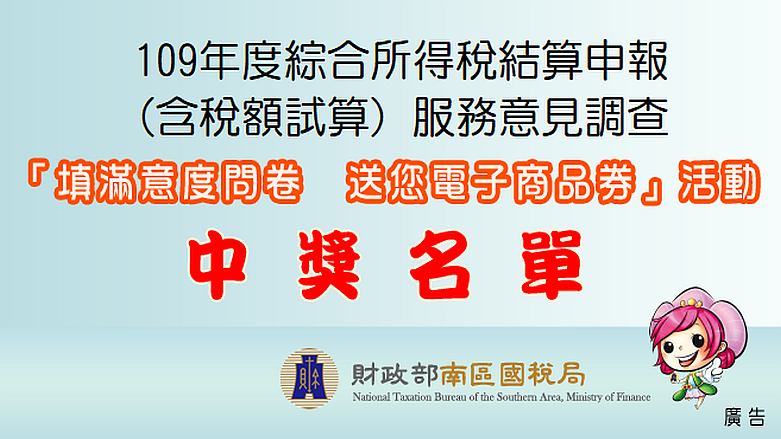 109年度綜合所得稅結算申報
（含稅額試算）服務意見調查

「填滿意度問卷　送您電子商品券」活動

中獎名單

財政部南區國稅局
National Taxation Bureau of the Southern Area, Ministry of Finance

廣告